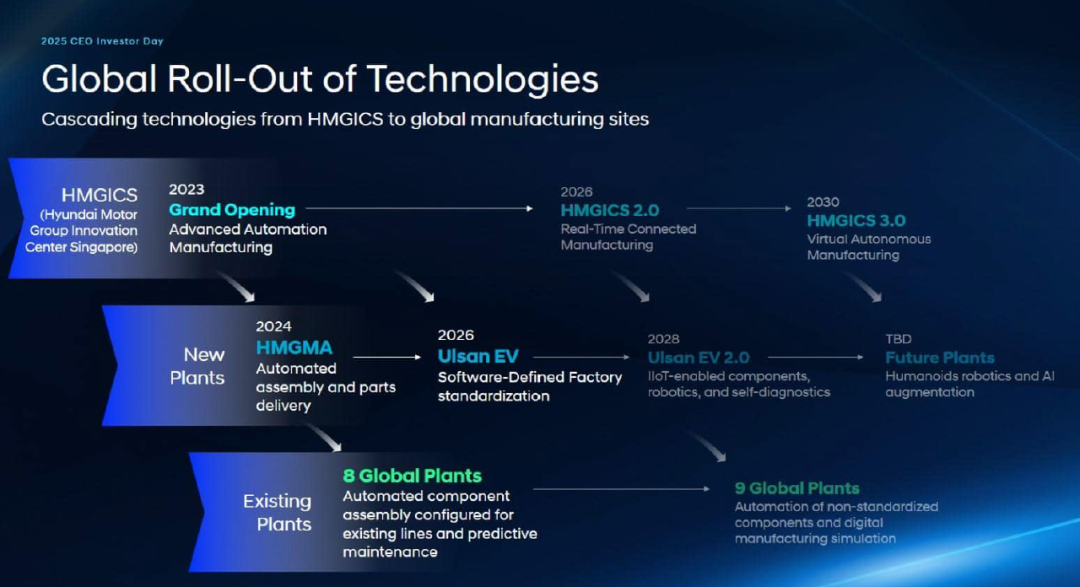 2025 CEO Investor Day

Global Roll-Out of Technologies

Cascading technologies from HMGICS to global manufacturing sites

HMGICS (Hyundai Motor Group Innovation Center Singapore)

2023
Grand Opening
Advanced Automation Manufacturing

2026
HMGICS 2.0
Real-Time Connected Manufacturing

2030
HMGICS 3.0
Virtual Autonomous Manufacturing

New Plants

2024
HMGMA
Automated assembly and parts delivery

2026
Ulsan EV
Software-Defined Factory standardization

2028
Ulsan EV 2.0
IIoT-enabled components, robotics, and self-diagnostics

TBD
Future Plants
Humanoids robotics and AI augmentation

Existing Plants

8 Global Plants
Automated component assembly configured for existing lines and predictive maintenance

9 Global Plants
Automation of non-standardized components and digital manufacturing simulation